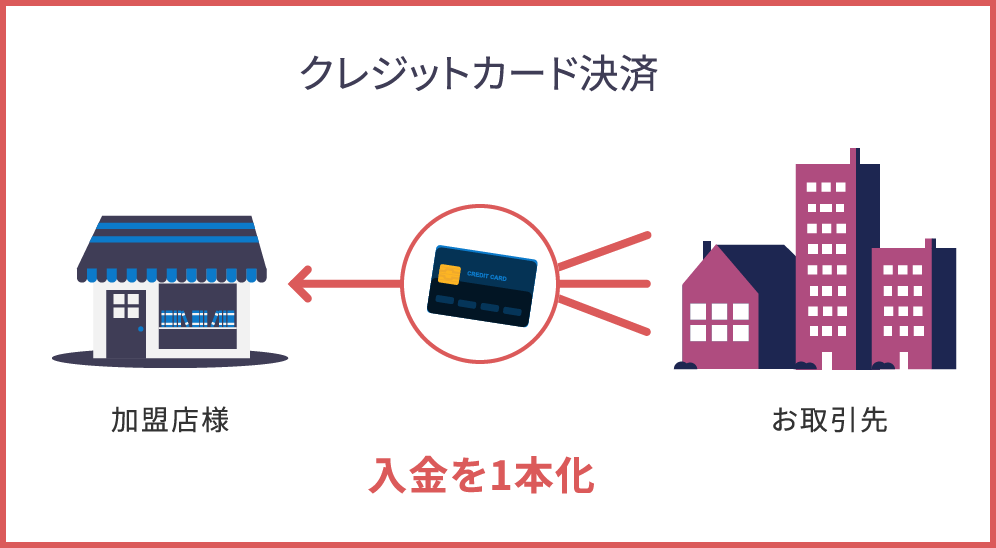 クレジットカード決済

CREDIT CARD

加盟店様

お取引先

入金を1本化